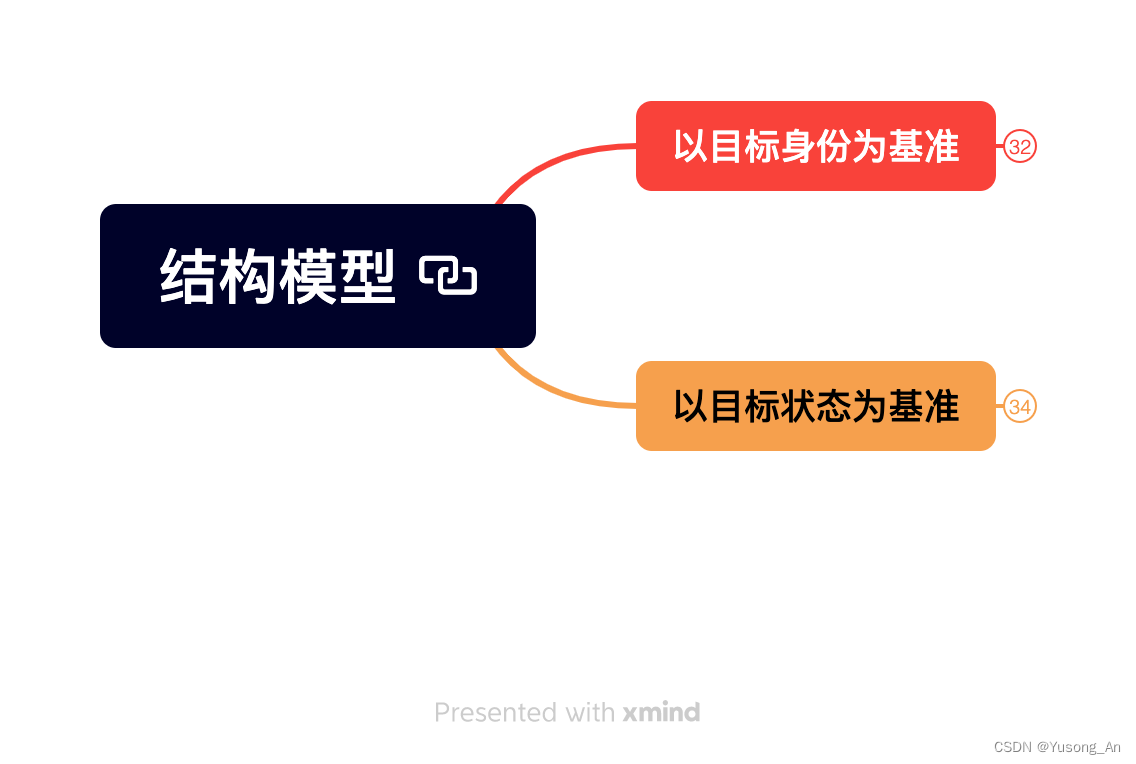 结构模型

以目标身份为基准

32

以目标状态为基准

34

Presented with xmind

CSDN @Yusong_An